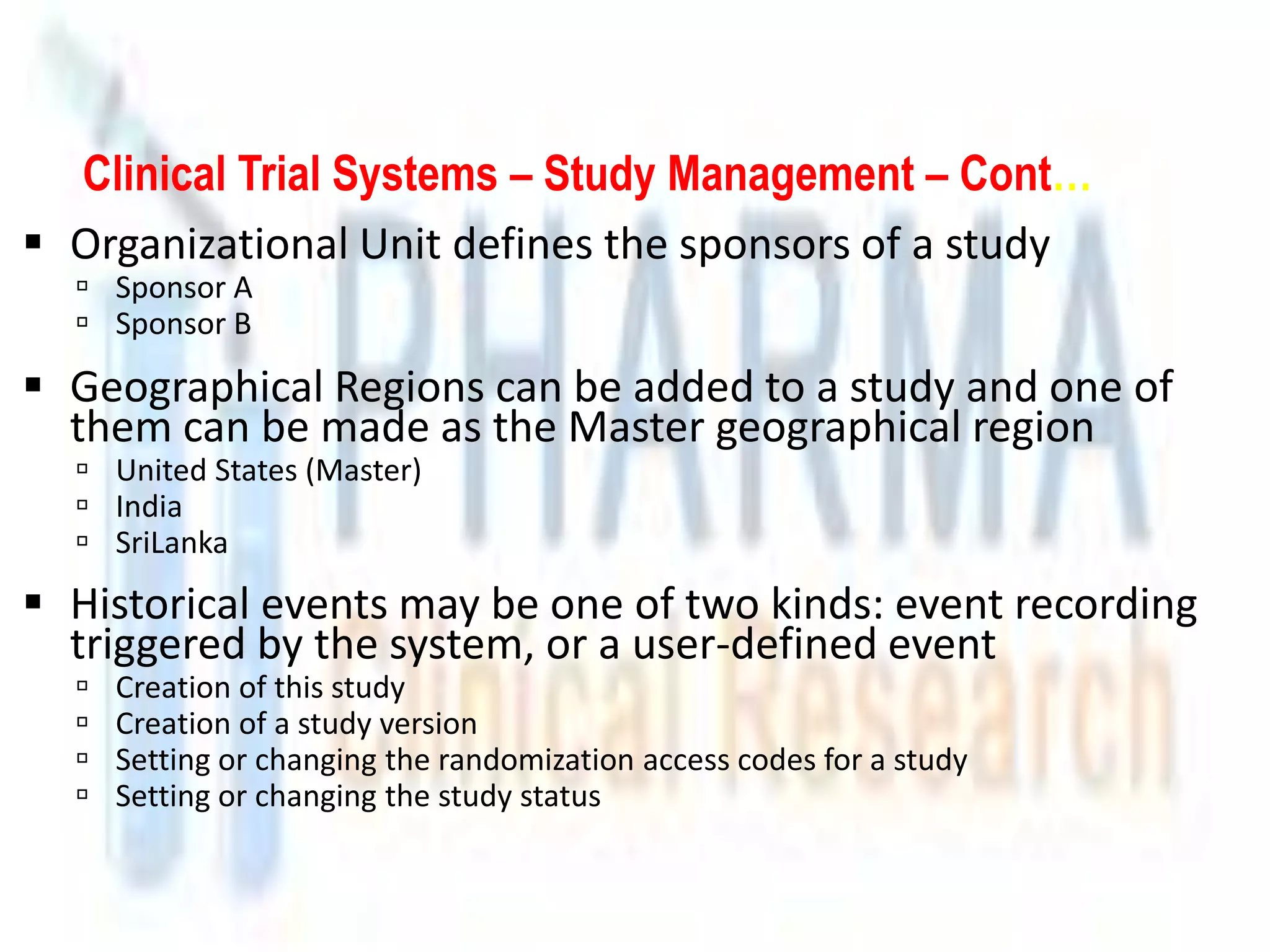 Clinical Trial Systems – Study Management – Cont…

▪ Organizational Unit defines the sponsors of a study
  ▫ Sponsor A
  ▫ Sponsor B

▪ Geographical Regions can be added to a study and one of them can be made as the Master geographical region
  ▫ United States (Master)
  ▫ India
  ▫ SriLanka

▪ Historical events may be one of two kinds: event recording triggered by the system, or a user-defined event
  ▫ Creation of this study
  ▫ Creation of a study version
  ▫ Setting or changing the randomization access codes for a study
  ▫ Setting or changing the study status

PHARMA
Clinical Research